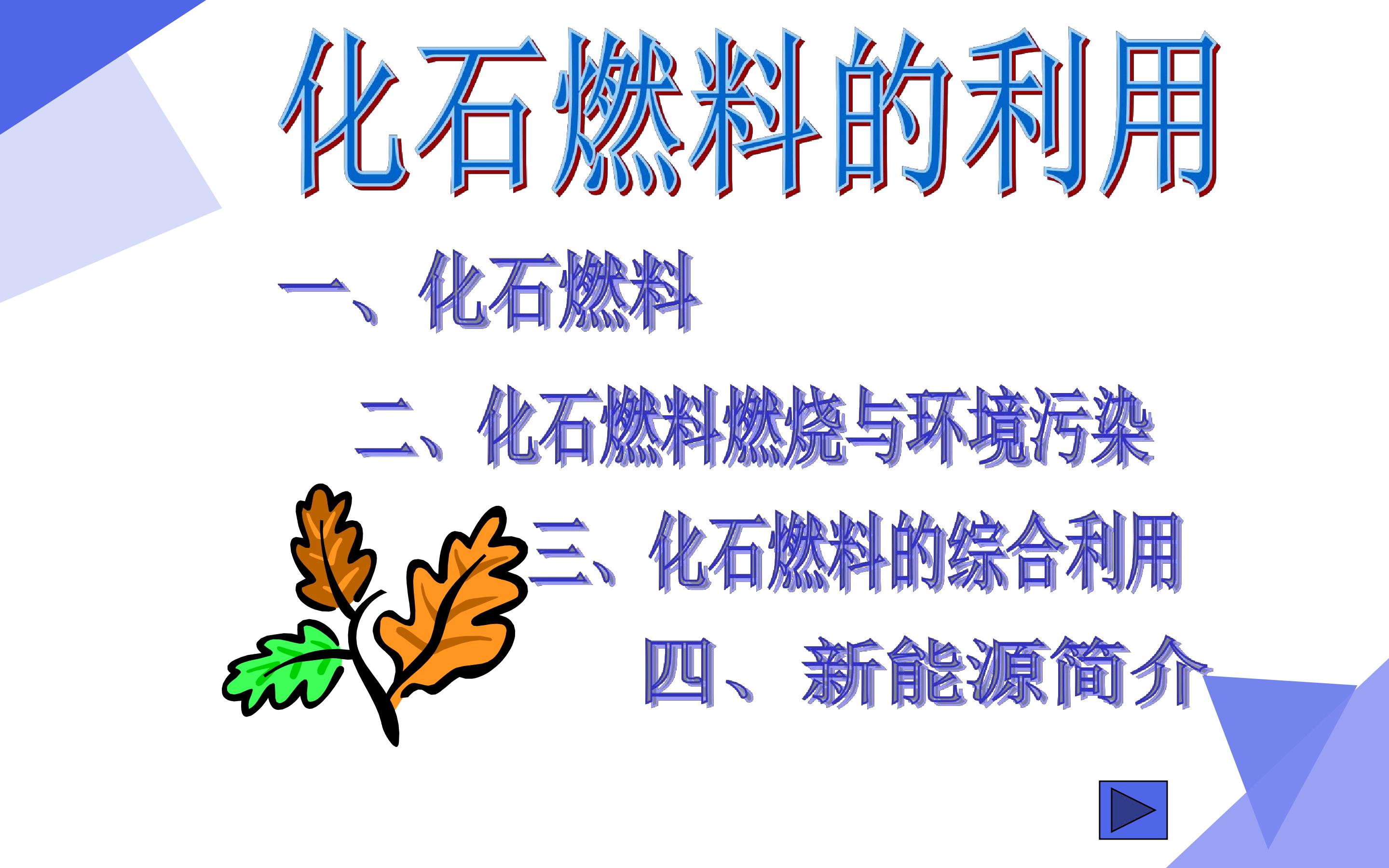 化石燃料的利用

一、化石燃料

二、化石燃料燃烧与环境污染

三、化石燃料的综合利用

四、新能源简介